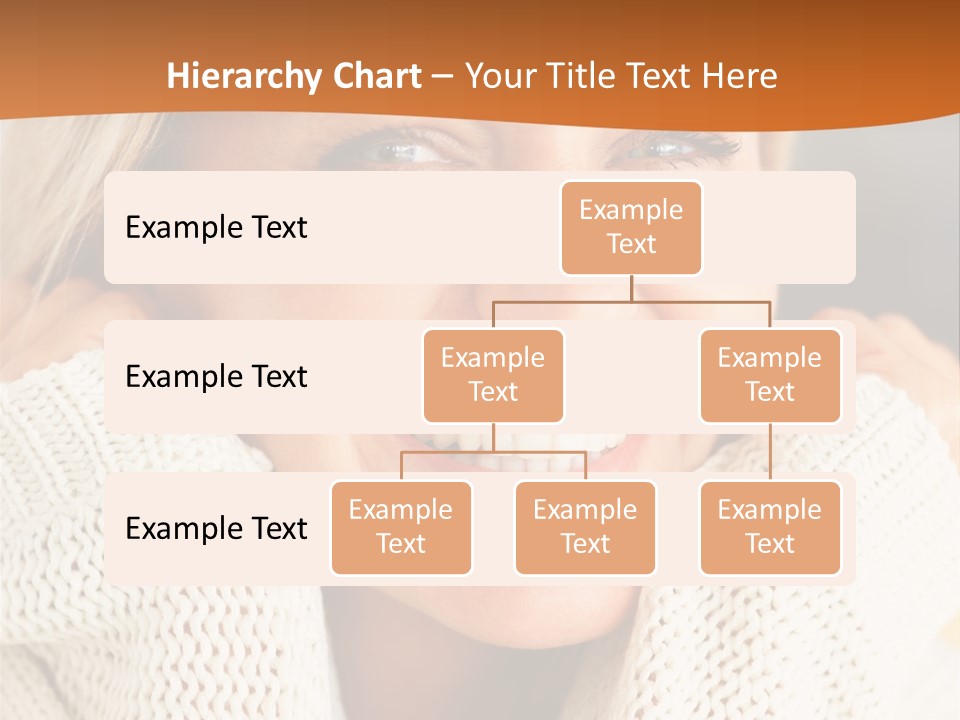 Hierarchy Chart – Your Title Text Here

Example Text

Example Text

Example Text

Example Text

Example Text

Example Text

Example Text

Example Text

Example Text